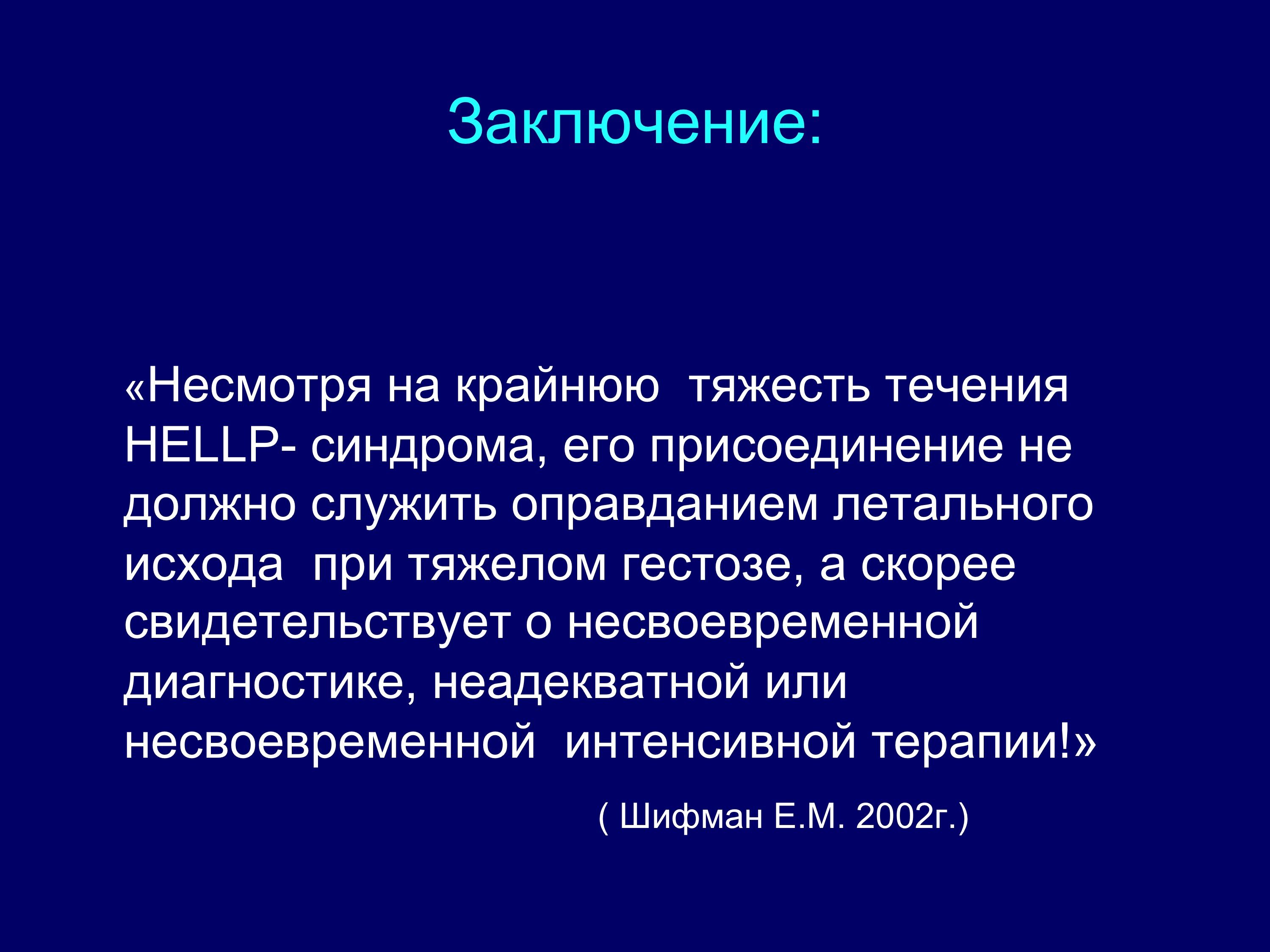 Заключение:

«Несмотря на крайнюю тяжесть течения HELLP- синдрома, его присоединение не должно служить оправданием летального исхода при тяжелом гестозе, а скорее свидетельствует о несвоевременной диагностике, неадекватной или несвоевременной интенсивной терапии!»

( Шифман Е.М. 2002г.)